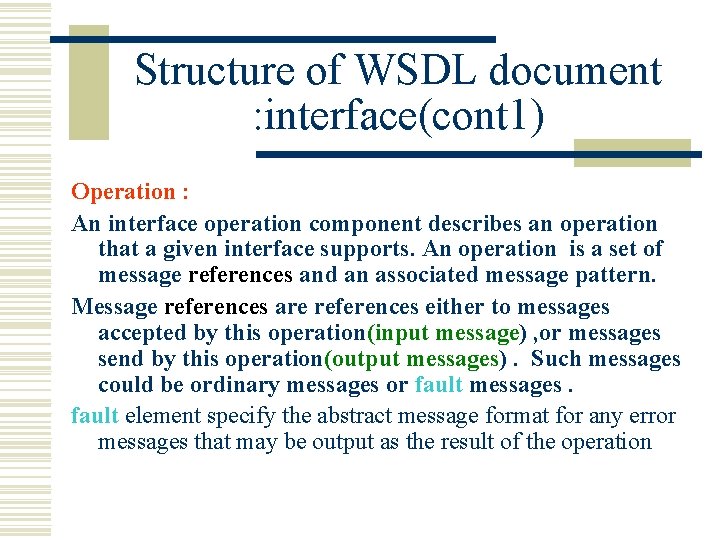 Structure of WSDL document :interface(cont1)

Operation :

An interface operation component describes an operation that a given interface supports. An operation is a set of message references and an associated message pattern.

Message references are references either to messages accepted by this operation(input message) ,or messages send by this operation(output messages) . Such messages could be ordinary messages or fault messages .

fault element specify the abstract message format for any error messages that may be output as the result of the operation